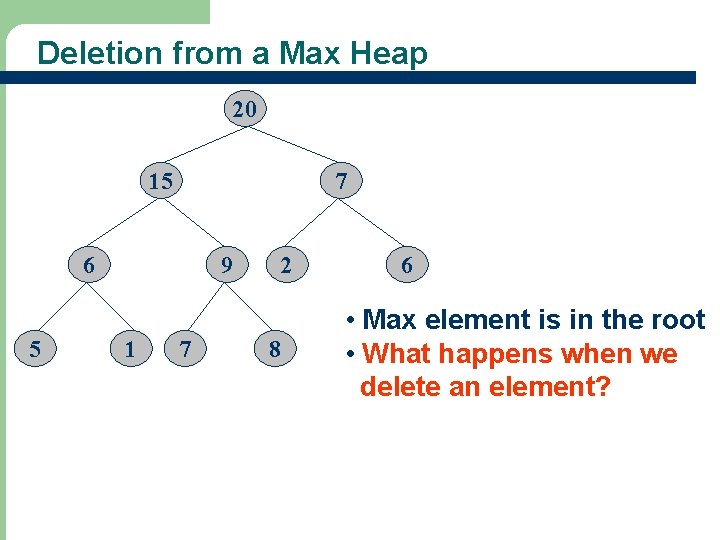 Deletion from a Max Heap

20

15

7

6

9

2

6

5

1

7

8

• Max element is in the root
• What happens when we delete an element?